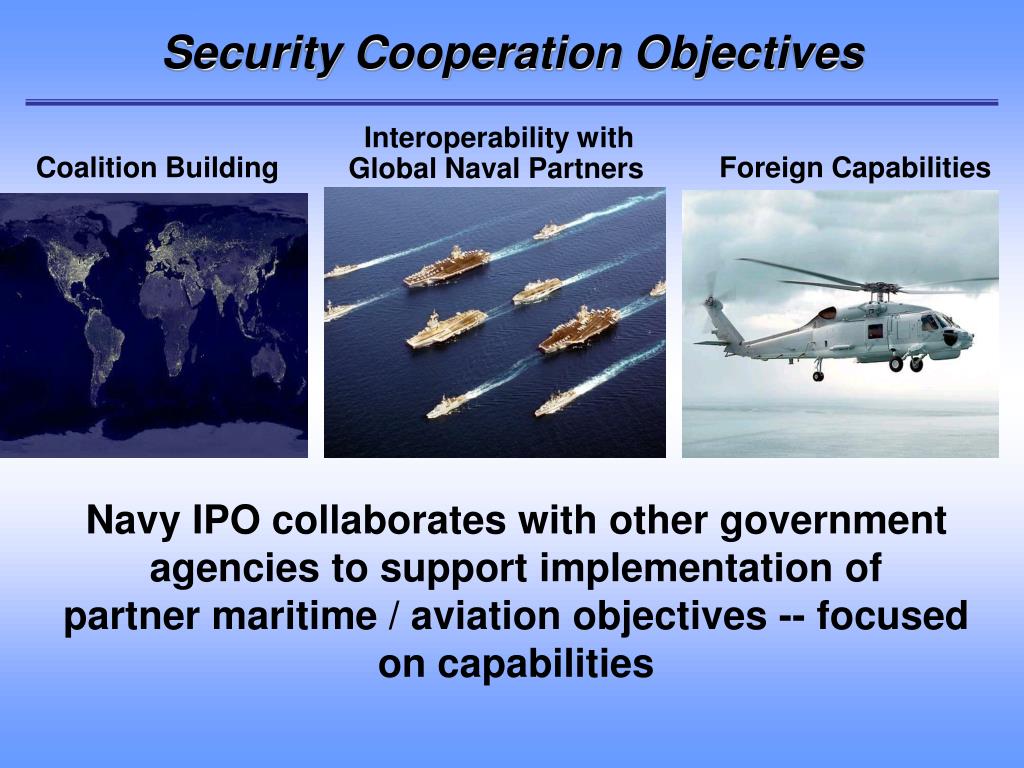 Security Cooperation Objectives

Coalition Building

Interoperability with Global Naval Partners

Foreign Capabilities

Navy IPO collaborates with other government agencies to support implementation of partner maritime / aviation objectives -- focused on capabilities